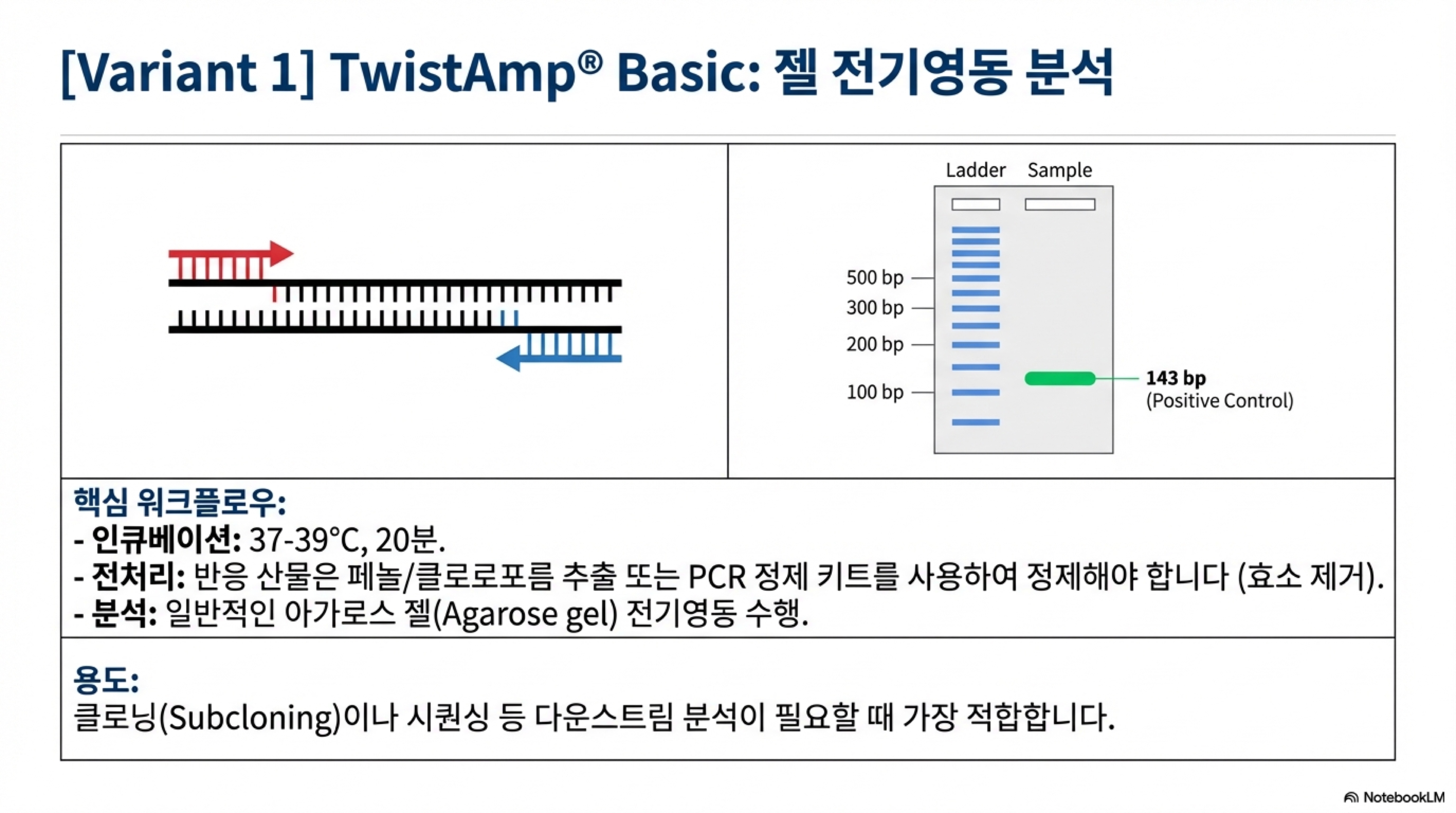 [Variant 1] TwistAmp® Basic: 젤 전기영동 분석

Ladder Sample

500 bp
300 bp
200 bp
100 bp

143 bp
(Positive Control)

핵심 워크플로우:
- 인큐베이션: 37-39°C, 20분.
- 전처리: 반응 산물은 페놀/클로로포름 추출 또는 PCR 정제 키트를 사용하여 정제해야 합니다 (효소 제거).
- 분석: 일반적인 아가로스 젤(Agarose gel) 전기영동 수행.

용도:
클로닝(Subcloning)이나 시퀀싱 등 다운스트림 분석이 필요할 때 가장 적합합니다.

NotebookLM